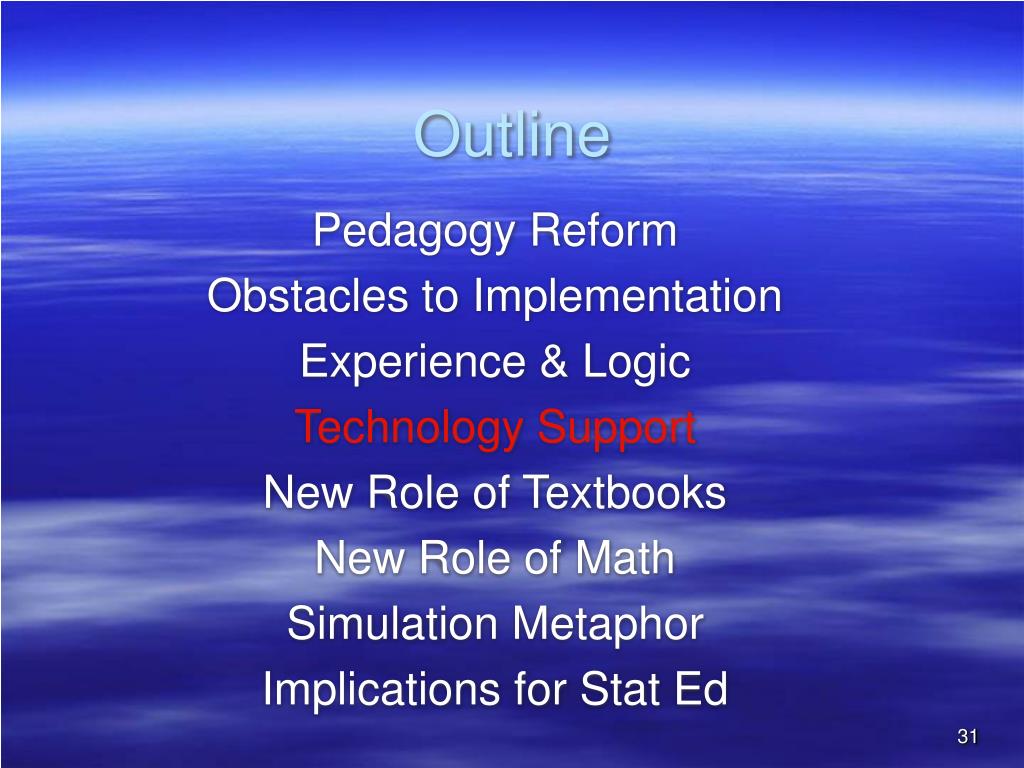 Outline

Pedagogy Reform
Obstacles to Implementation
Experience & Logic
Technology Support
New Role of Textbooks
New Role of Math
Simulation Metaphor
Implications for Stat Ed

31